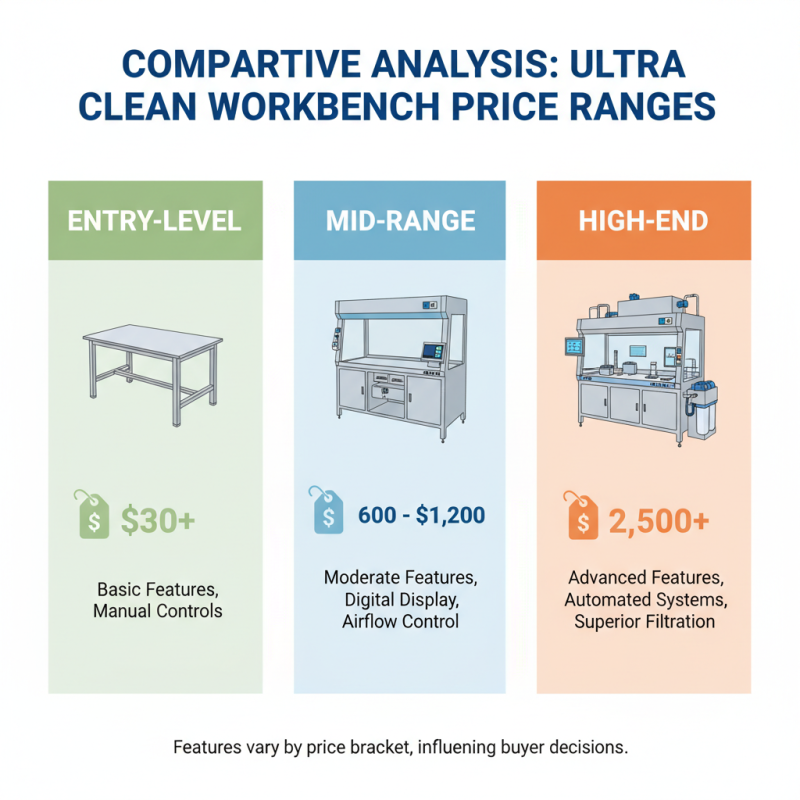 COMPARTIVE ANALYSIS: ULTRA CLEAN WORKBENCH PRICE RANGES

ENTRY-LEVEL

$ $30+

Basic Features, Manual Controls

MID-RANGE

$ 600 - $1,200

Moderate Features, Digital Display, Airflow Control

HIGH-END

$ 2,500+

Advanced Features, Automated Systems, Superior Filtration

Features vary by price bracket, influening buyer decisions.